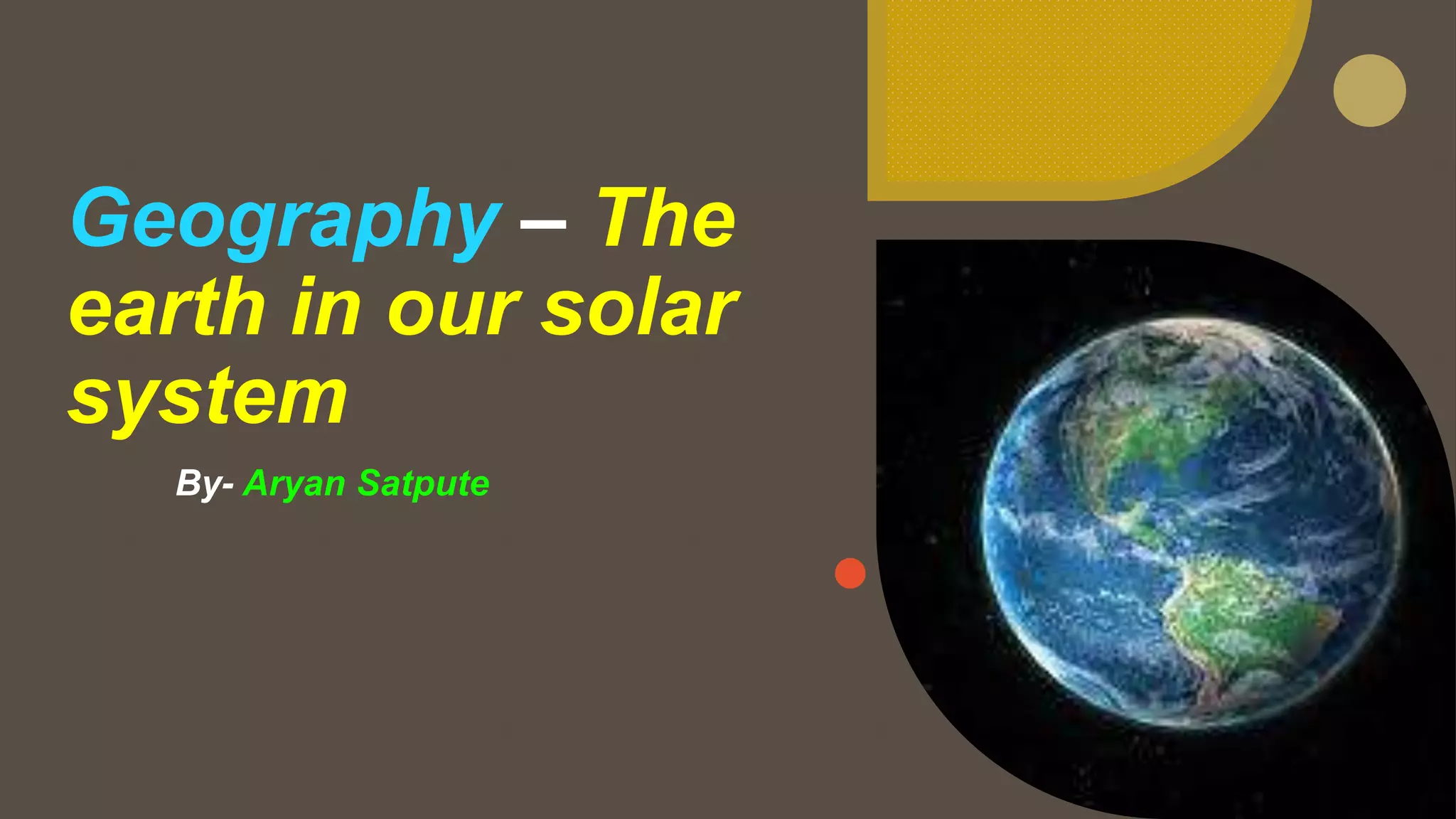 Geography – The earth in our solar system

By- Aryan Satpute